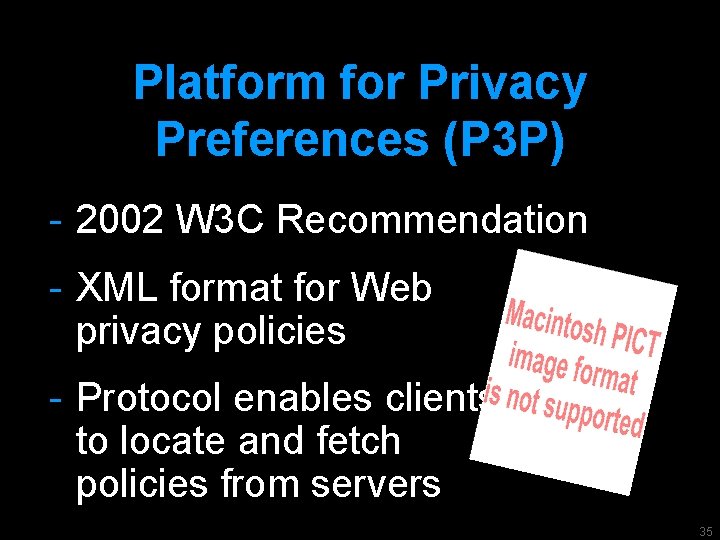 Platform for Privacy Preferences (P3P)

- 2002 W3C Recommendation
- XML format for Web privacy policies
- Protocol enables clients to locate and fetch policies from servers

Macintosh PICT image format is not supported

35